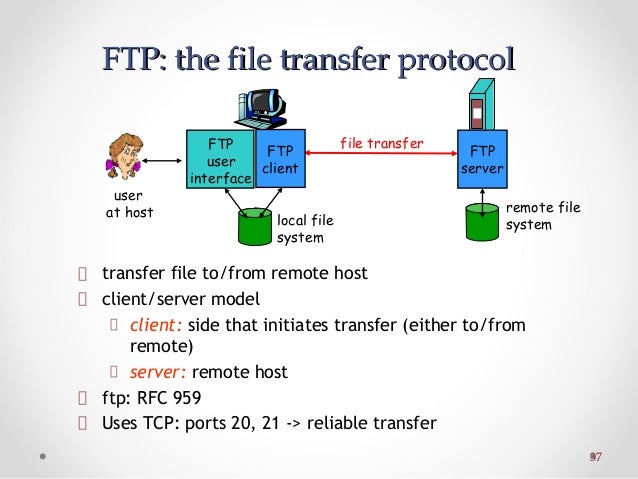 FTP: the file transfer protocol

user at host

FTP user interface

FTP client

file transfer

FTP server

local file system

remote file system

transfer file to/from remote host
client/server model
client: side that initiates transfer (either to/from remote)
server: remote host
ftp: RFC 959
Uses TCP: ports 20, 21 -> reliable transfer

97